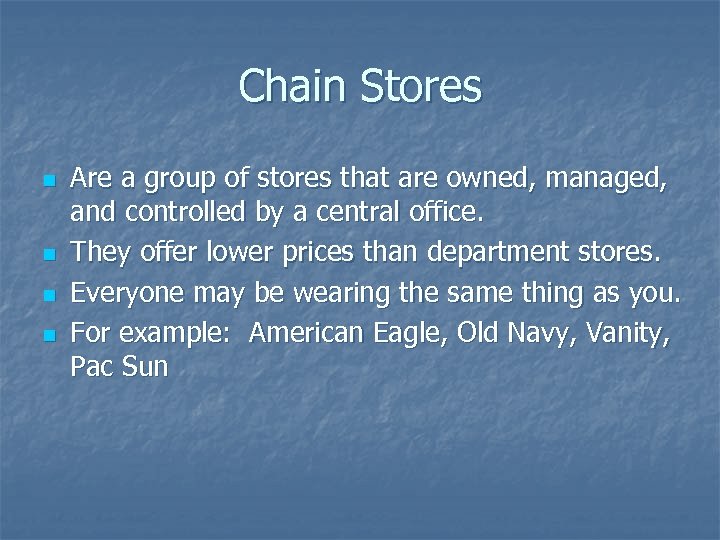 Chain Stores

- Are a group of stores that are owned, managed, and controlled by a central office.
- They offer lower prices than department stores.
- Everyone may be wearing the same thing as you.
- For example:  American Eagle, Old Navy, Vanity, Pac Sun